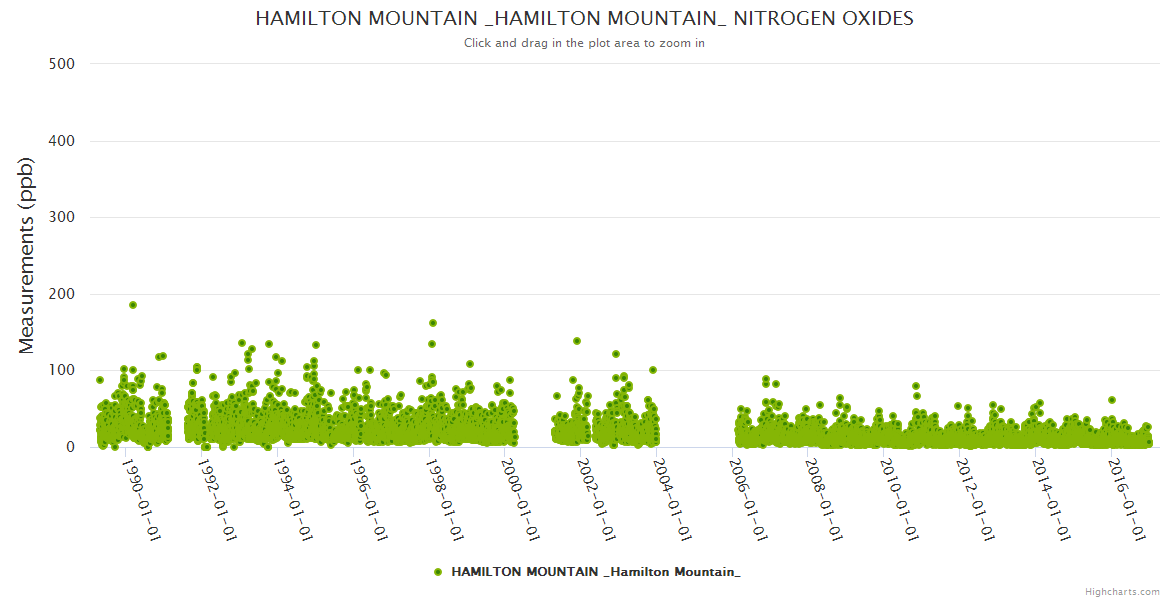 HAMILTON MOUNTAIN _HAMILTON MOUNTAIN_ NITROGEN OXIDES
Click and drag in the plot area to zoom in

Measurements (ppb)

500
400
300
200
100
0

1990-01-01
1992-01-01
1994-01-01
1996-01-01
1998-01-01
2000-01-01
2002-01-01
2004-01-01
2006-01-01
2008-01-01
2010-01-01
2012-01-01
2014-01-01
2016-01-01

HAMILTON MOUNTAIN _Hamilton Mountain_

Highcharts.com